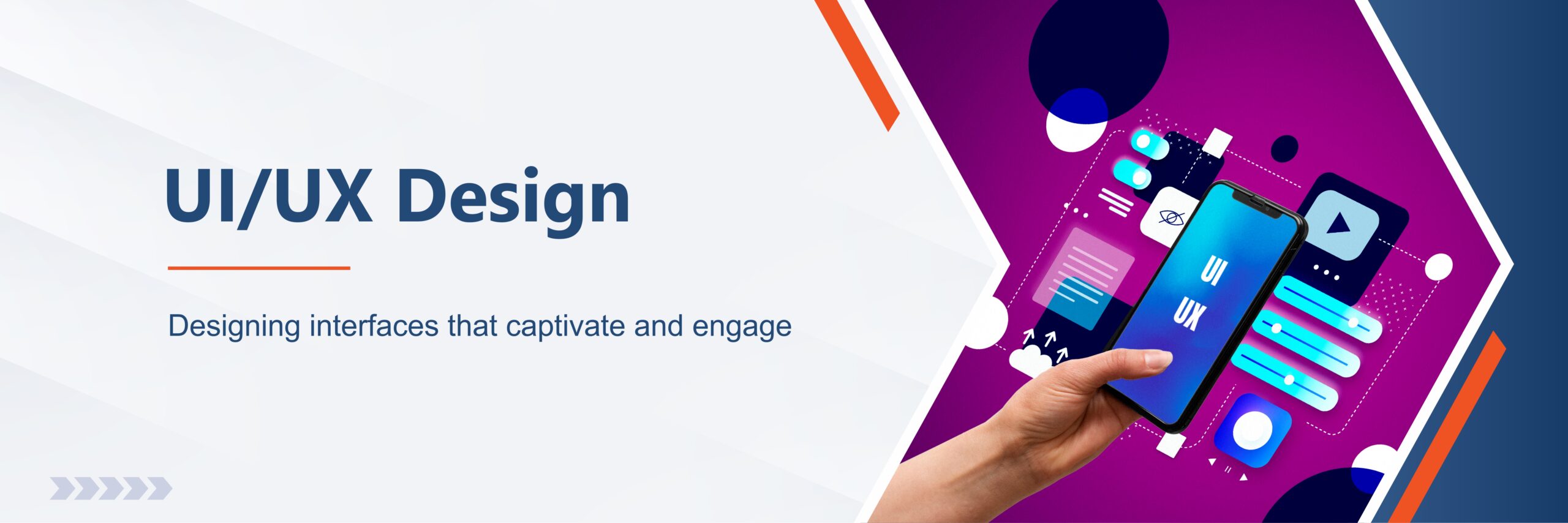 UI/UX Design

Designing interfaces that captivate and engage

UI
UX